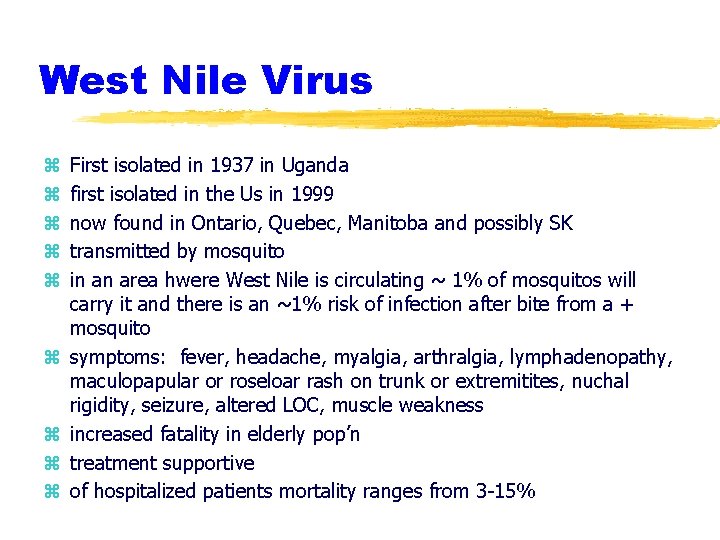 West Nile Virus

⌘ First isolated in 1937 in Uganda
⌘ first isolated in the Us in 1999
⌘ now found in Ontario, Quebec, Manitoba and possibly SK
⌘ transmitted by mosquito
⌘ in an area hwere West Nile is circulating ~ 1% of mosquitos will carry it and there is an ~1% risk of infection after bite from a + mosquito
⌘ symptoms: fever, headache, myalgia, arthralgia, lymphadenopathy, maculopapular or roseloar rash on trunk or extremitites, nuchal rigidity, seizure, altered LOC, muscle weakness
⌘ increased fatality in elderly pop'n
⌘ treatment supportive
⌘ of hospitalized patients mortality ranges from 3-15%